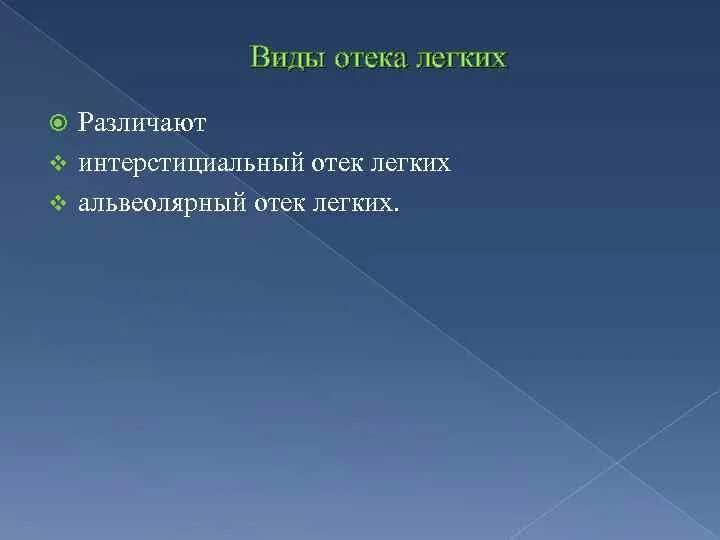 Виды отека легких

Различают

интерстициальный отек легких

альвеолярный отек легких.